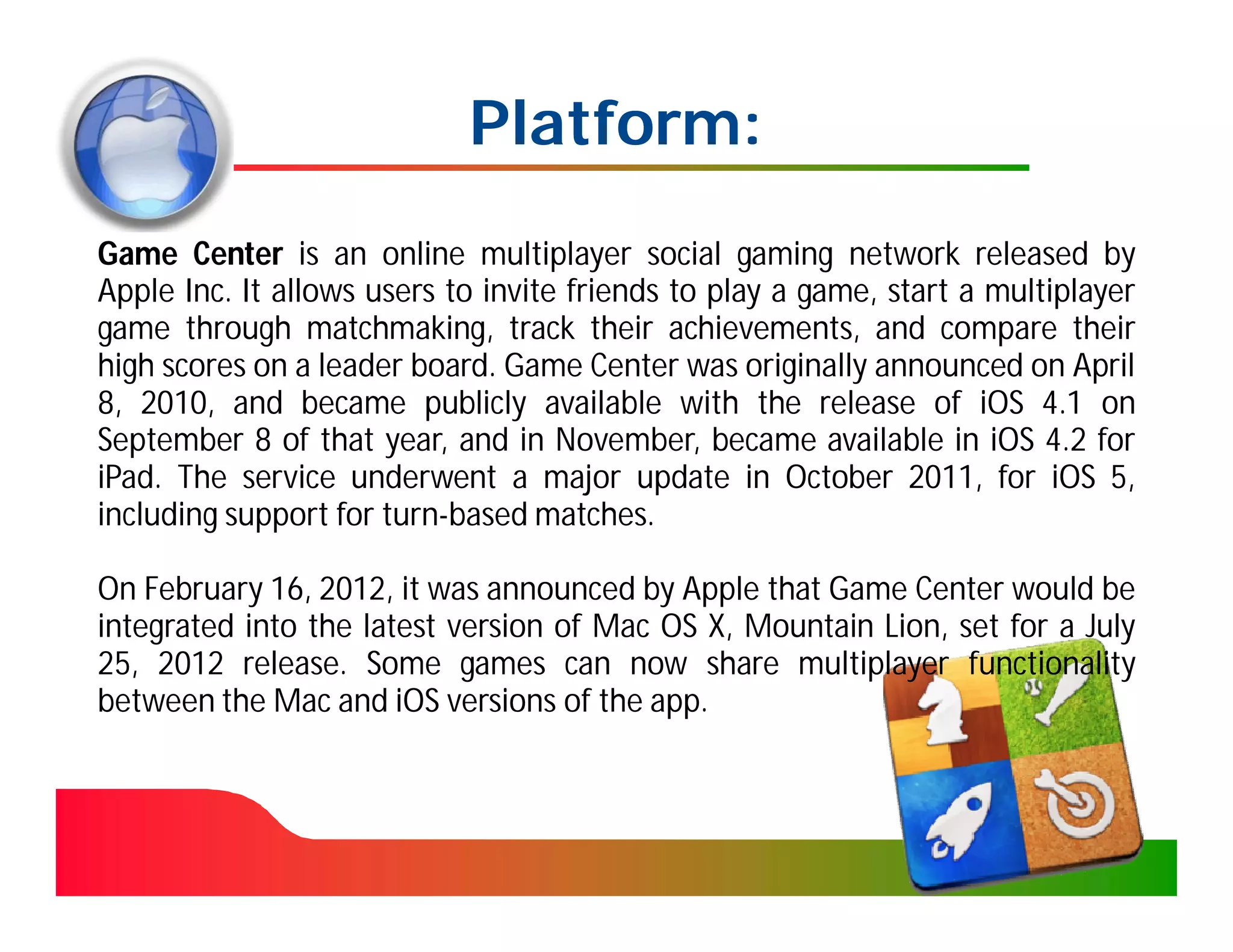 Platform:

Game Center is an online multiplayer social gaming network released by Apple Inc. It allows users to invite friends to play a game, start a multiplayer game through matchmaking, track their achievements, and compare their high scores on a leader board. Game Center was originally announced on April 8, 2010, and became publicly available with the release of iOS 4.1 on September 8 of that year, and in November, became available in iOS 4.2 for iPad. The service underwent a major update in October 2011, for iOS 5, including support for turn-based matches.

On February 16, 2012, it was announced by Apple that Game Center would be integrated into the latest version of Mac OS X, Mountain Lion, set for a July 25, 2012 release. Some games can now share multiplayer functionality between the Mac and iOS versions of the app.